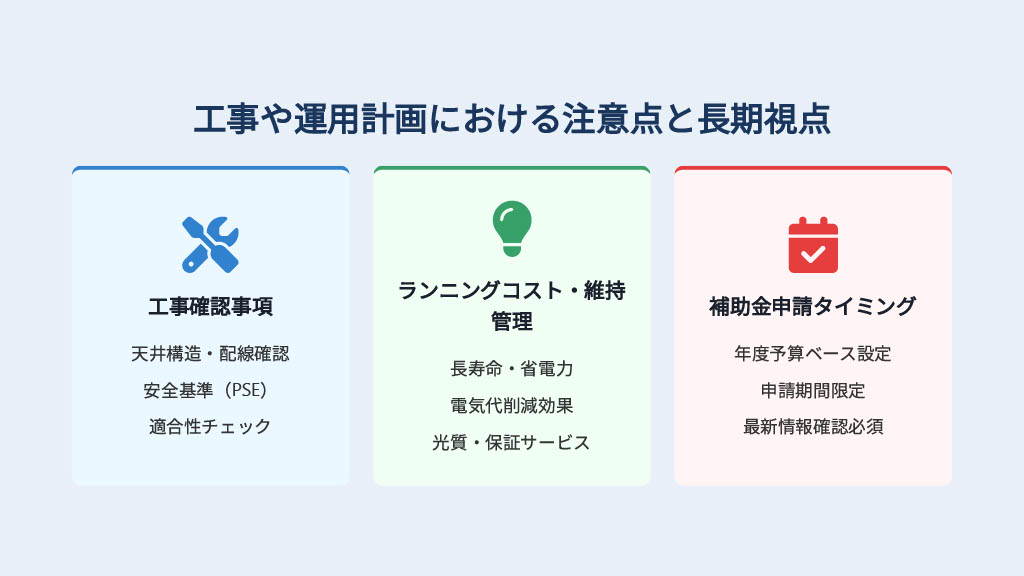 工事や運用計画における注意点と長期視点

工事確認事項

天井構造・配線確認

安全基準（PSE）

適合性チェック

ランニングコスト・維持管理

長寿命・省電力

電気代削減効果

光質・保証サービス

補助金申請タイミング

年度予算ベース設定

申請期間限定

最新情報確認必須